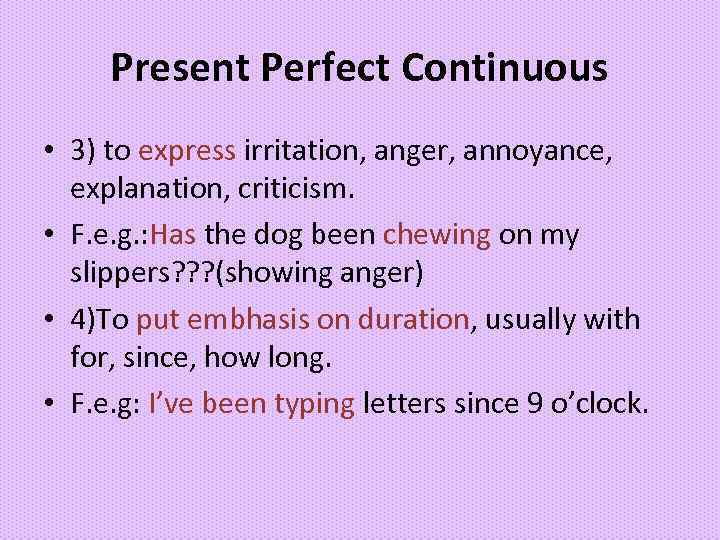 Present Perfect Continuous

• 3) to express irritation, anger, annoyance, explanation, criticism.

• F.e.g.:Has the dog been chewing on my slippers???(showing anger)

• 4)To put embhasis on duration, usually with for, since, how long.

• F.e.g: I've been typing letters since 9 o'clock.